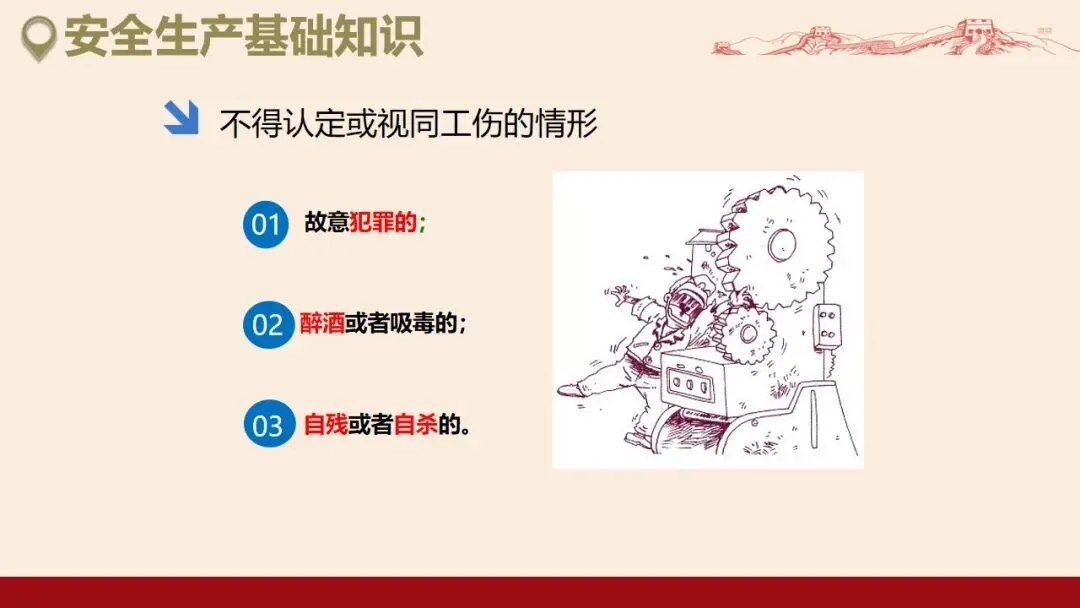 安全生产基础知识

不得认定或视同工伤的情形

01 故意犯罪的；

02 醉酒或者吸毒的；

03 自残或者自杀的。